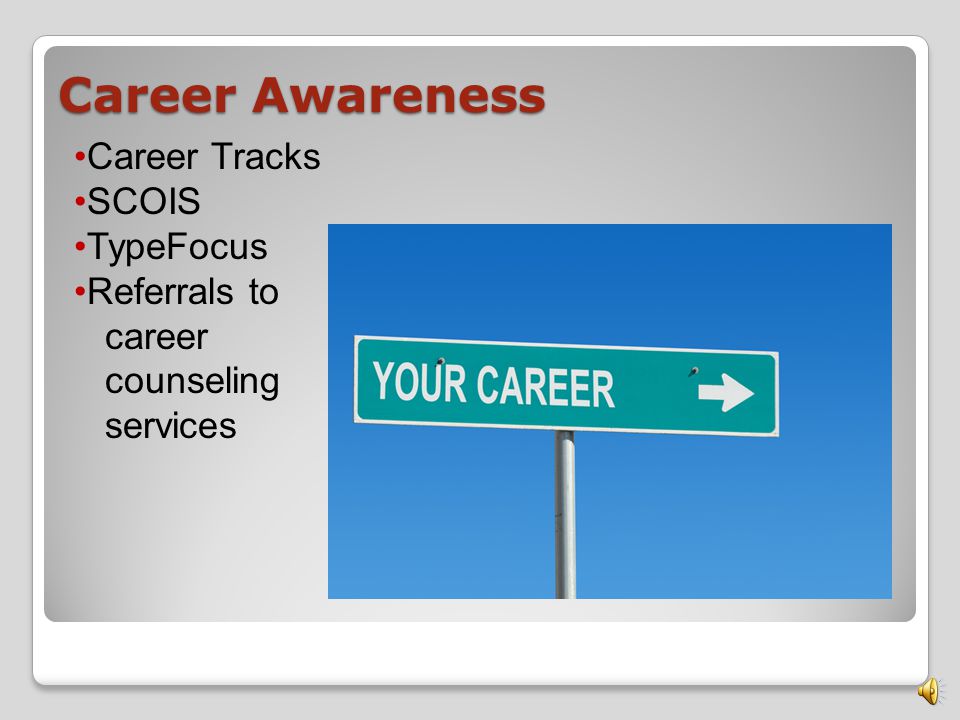 Career Awareness

•Career Tracks
•SCOIS
•TypeFocus
•Referrals to career counseling services

YOUR CAREER